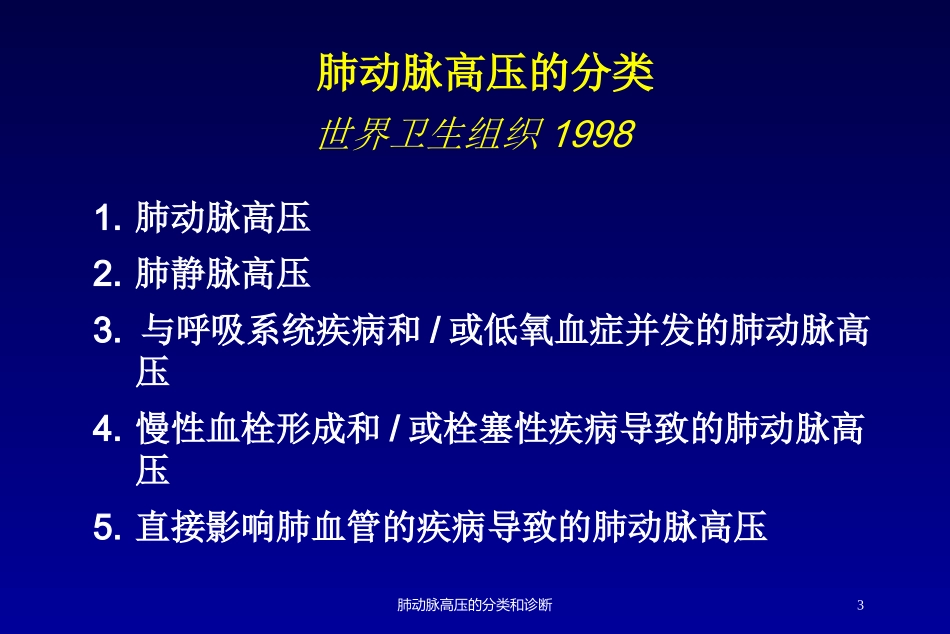 肺动脉高压的分类

世界卫生组织 1998

1. 肺动脉高压
2. 肺静脉高压
3. 与呼吸系统疾病和 / 或低氧血症并发的肺动脉高压
4. 慢性血栓形成和 / 或栓塞性疾病导致的肺动脉高压
5. 直接影响肺血管的疾病导致的肺动脉高压

肺动脉高压的分类和诊断

3